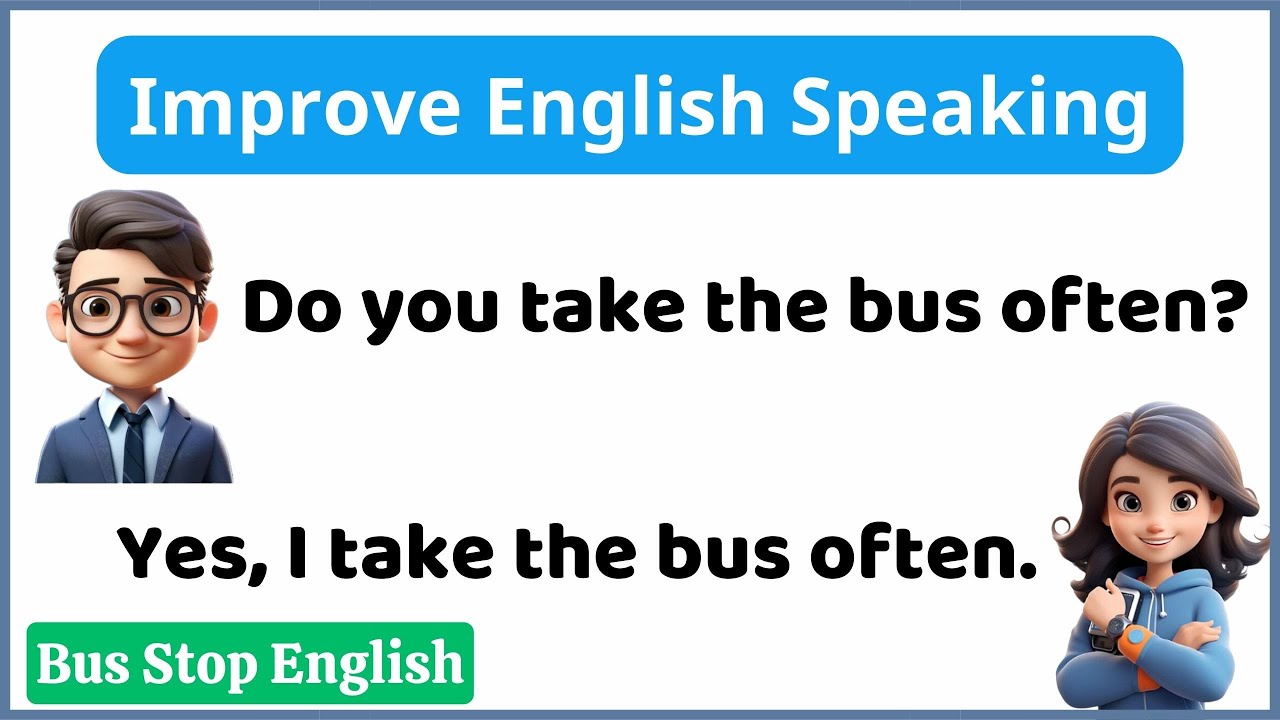 Improve English Speaking

Do you take the bus often?

Yes, I take the bus often.

Bus Stop English